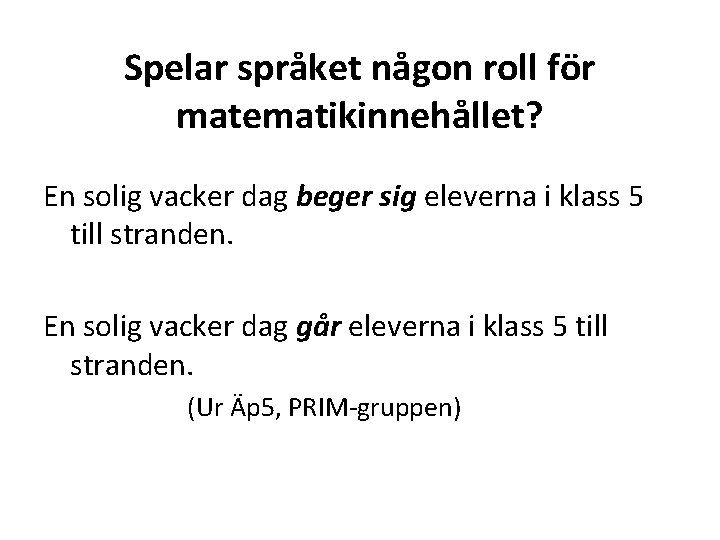 Spelar språket någon roll för matematikinnehållet?

En solig vacker dag beger sig eleverna i klass 5 till stranden.

En solig vacker dag går eleverna i klass 5 till stranden.

(Ur Äp5, PRIM-gruppen)